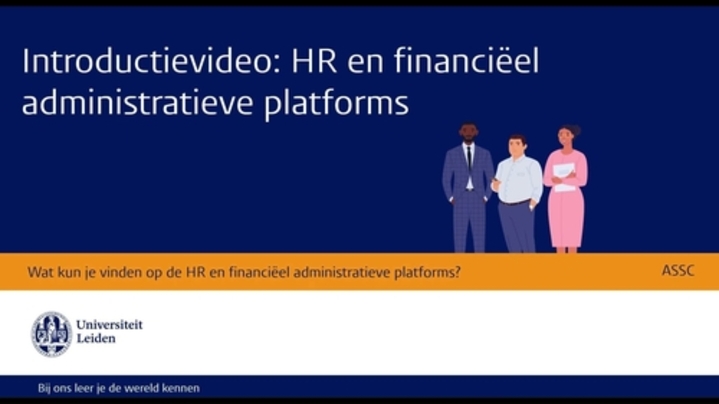 Introductievideo: HR en financiëel administratieve platforms

Wat kun je vinden op de HR en financiëel administratieve platforms?

ASSC

Universiteit Leiden

Bij ons leer je de wereld kennen